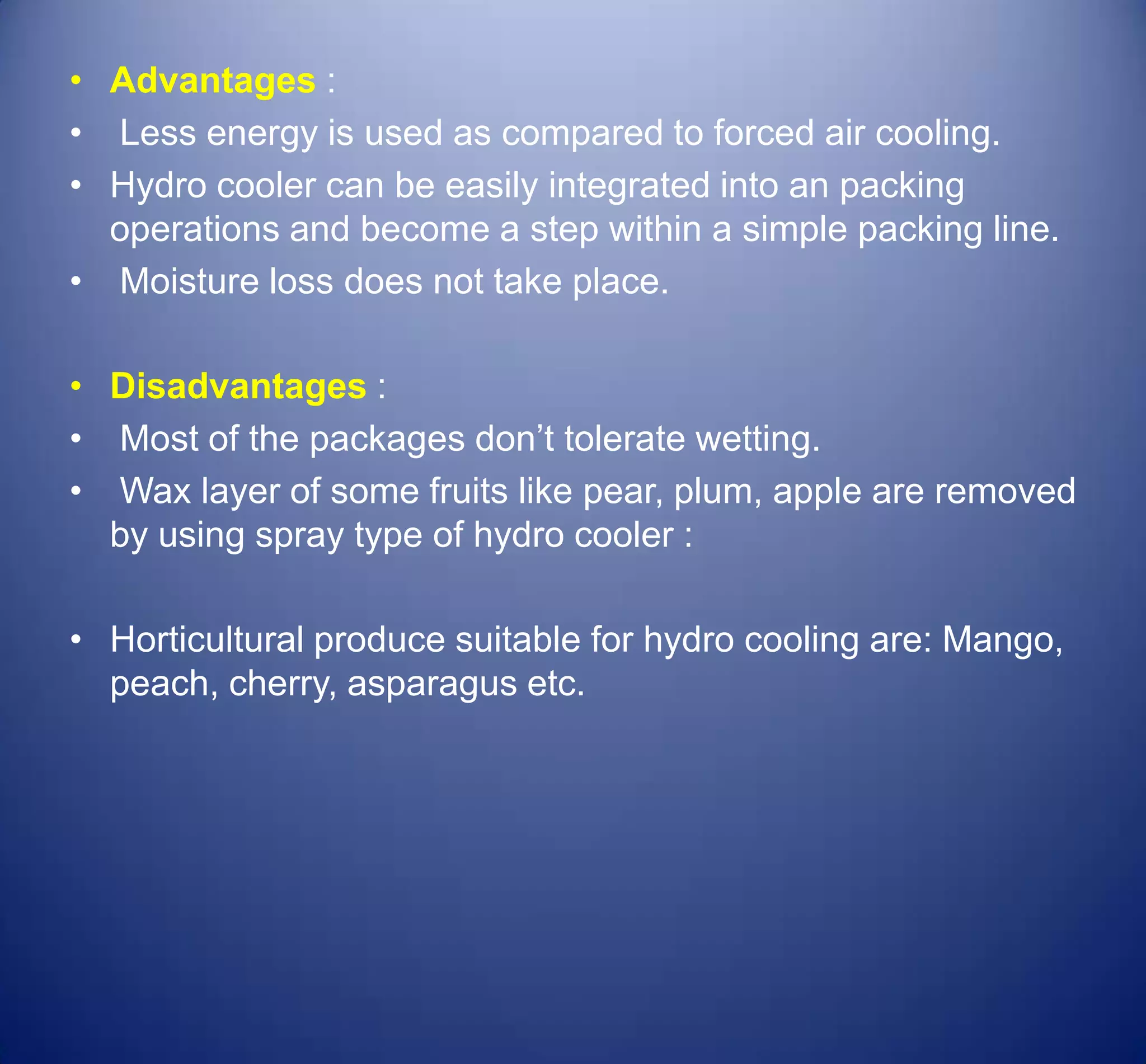 • Advantages :
• Less energy is used as compared to forced air cooling.
• Hydro cooler can be easily integrated into an packing operations and become a step within a simple packing line.
• Moisture loss does not take place.

• Disadvantages :
• Most of the packages don’t tolerate wetting.
• Wax layer of some fruits like pear, plum, apple are removed by using spray type of hydro cooler :

• Horticultural produce suitable for hydro cooling are: Mango, peach, cherry, asparagus etc.